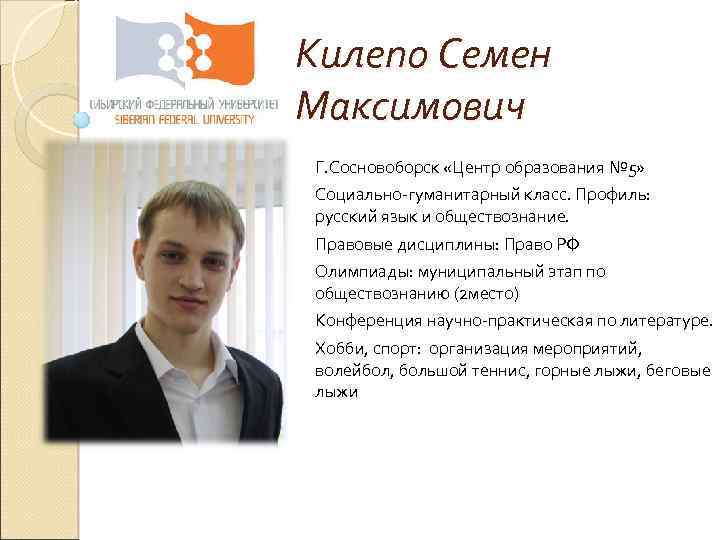 СИБИРСКИЙ ФЕДЕРАЛЬНЫЙ УНИВЕРСИТЕТ
SIBERIAN FEDERAL UNIVERSITY

Килепо Семен Максимович

Г.Сосновоборск «Центр образования №5»

Социально-гуманитарный класс. Профиль: русский язык и обществознание.

Правовые дисциплины: Право РФ

Олимпиады: муниципальный этап по обществознанию (2место)

Конференция научно-практическая по литературе.

Хобби, спорт: организация мероприятий, волейбол, большой теннис, горные лыжи, беговые лыжи